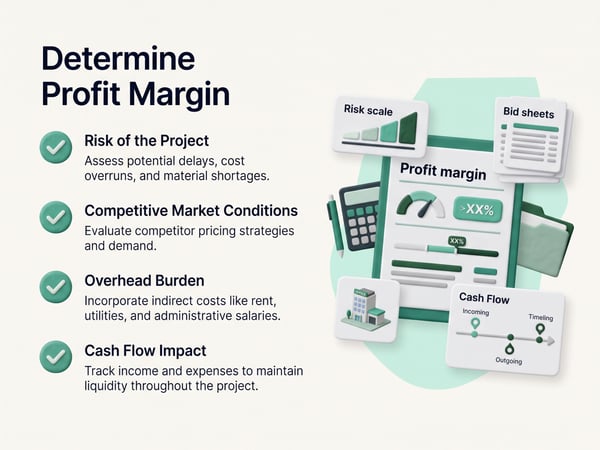 Determine Profit Margin

Risk of the Project
Assess potential delays, cost overruns, and material shortages.

Competitive Market Conditions
Evaluate competitor pricing strategies and demand.

Overhead Burden
Incorporate indirect costs like rent, utilities, and administrative salaries.

Cash Flow Impact
Track income and expenses to maintain liquidity throughout the project.

Risk scale

Bid sheets

Profit margin

>XX%

XX%

Cash Flow

Incoming

Timeling

Outgoing